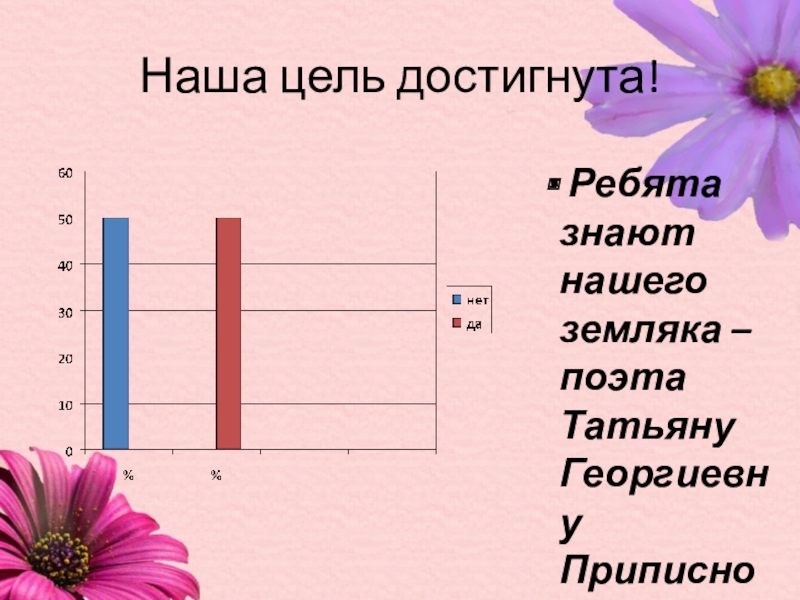 Наша цель достигнута!

60
50
40
30
20
10
0
%
%

нет
да

Ребята знают нашего земляка – поэта Татьяну Георгиевну Приписно